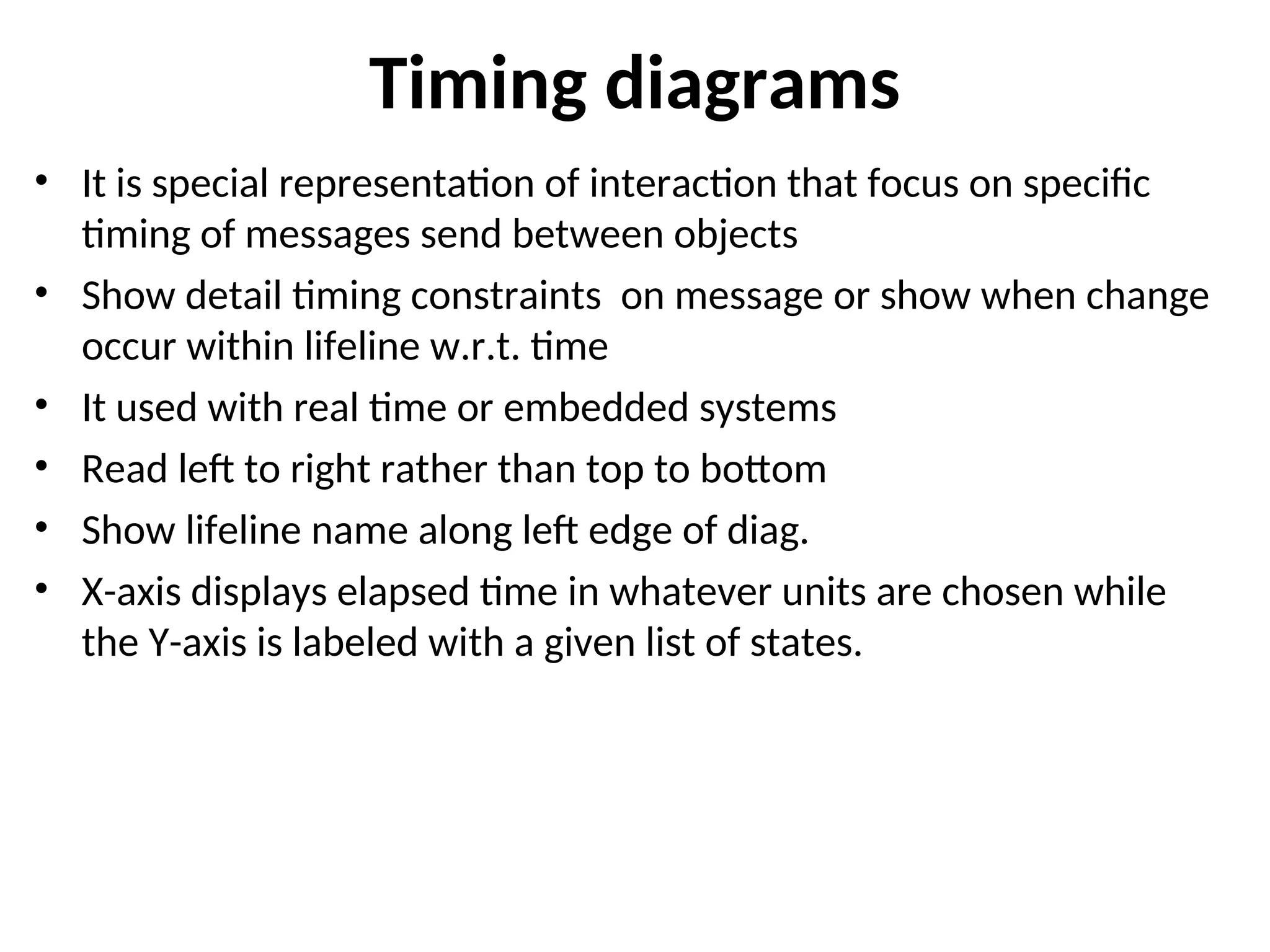 Timing diagrams

• It is special representation of interaction that focus on specific timing of messages send between objects
• Show detail timing constraints  on message or show when change occur within lifeline w.r.t. time
• It used with real time or embedded systems
• Read left to right rather than top to bottom
• Show lifeline name along left edge of diag.
• X-axis displays elapsed time in whatever units are chosen while the Y-axis is labeled with a given list of states.